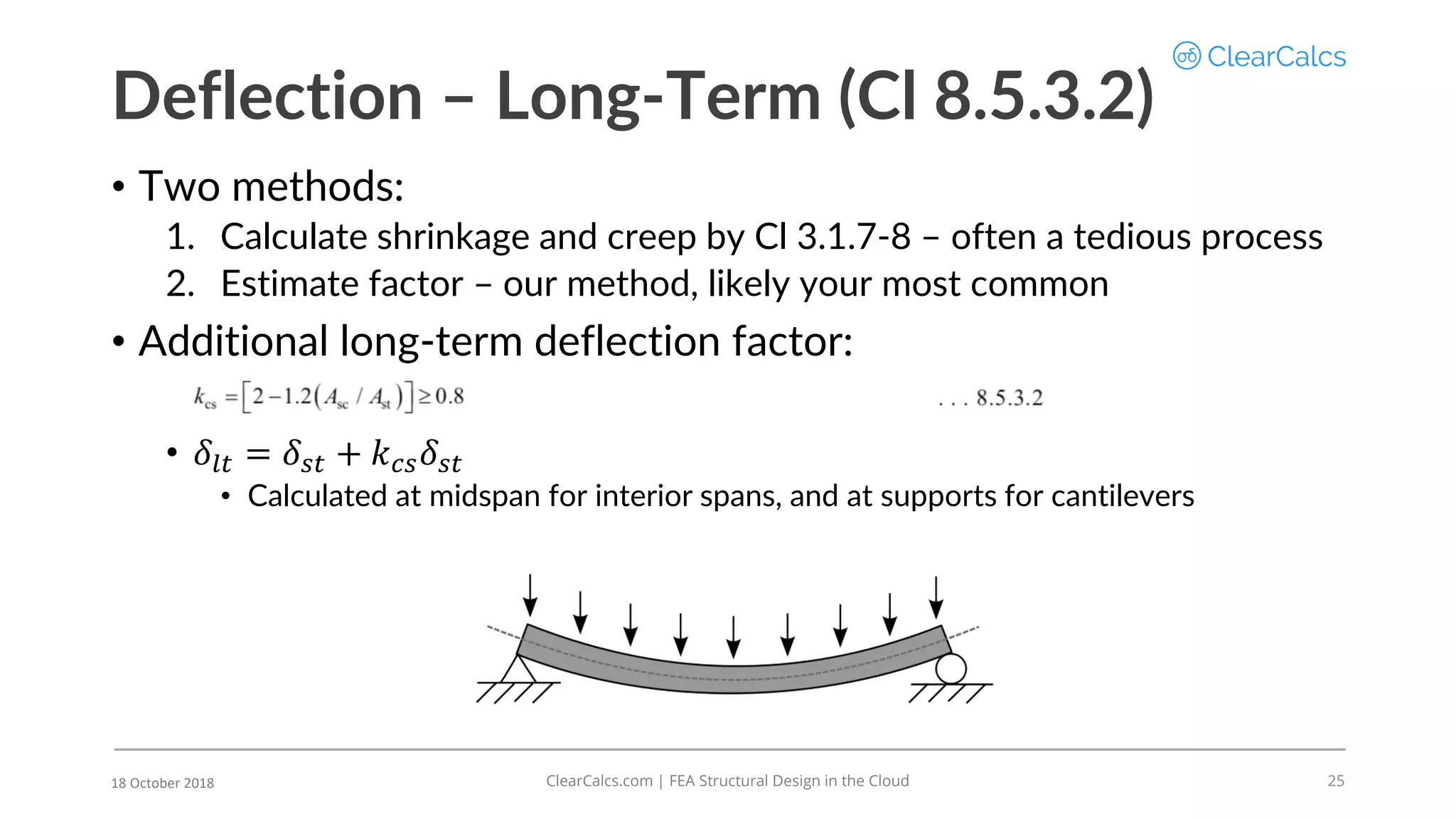 ClearCalcs

Deflection – Long-Term (Cl 8.5.3.2)

• Two methods:
1. Calculate shrinkage and creep by Cl 3.1.7-8 – often a tedious process
2. Estimate factor – our method, likely your most common

• Additional long-term deflection factor:

$k_{cs} = [2 - 1.2(A_{sc} / A_{st})] \geq 0.8$ . . . 8.5.3.2

• $\delta_{lt} = \delta_{st} + k_{cs}\delta_{st}$
• Calculated at midspan for interior spans, and at supports for cantilevers

18 October 2018 ClearCalcs.com | FEA Structural Design in the Cloud 25